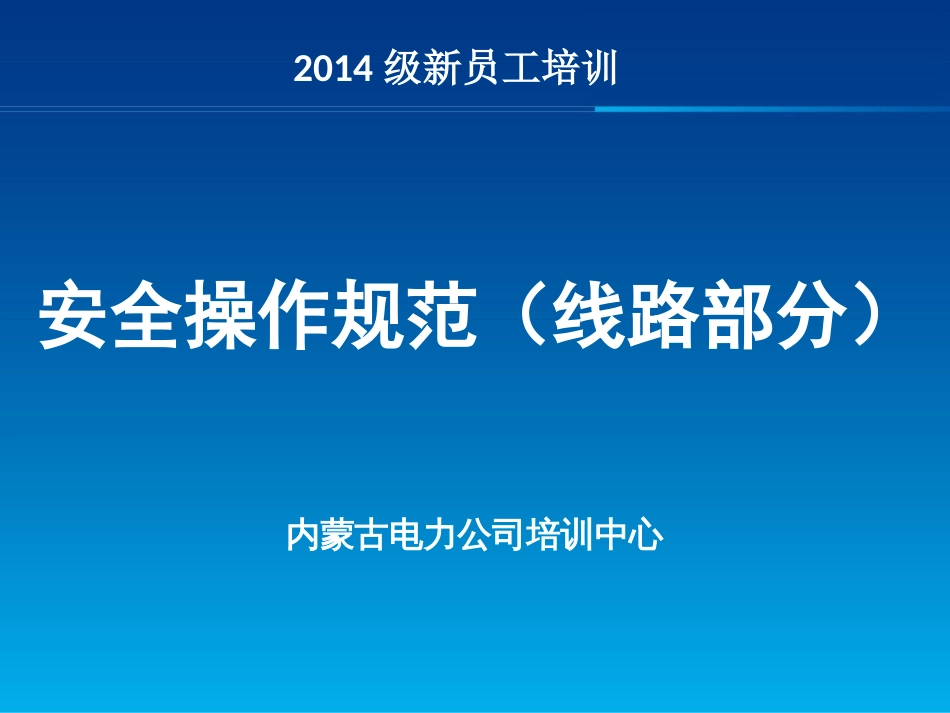 2014 级新员工培训

安全操作规范（线路部分）

内蒙古电力公司培训中心